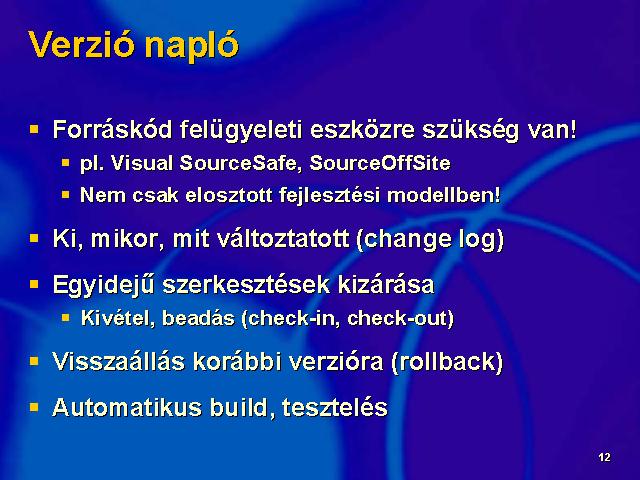 Verzió napló

- Forráskód felügyeleti eszközre szükség van!
  - pl. Visual SourceSafe, SourceOffSite
  - Nem csak elosztott fejlesztési modellben!
- Ki, mikor, mit változtatott (change log)
- Egyidejű szerkesztések kizárása
  - Kivétel, beadás (check-in, check-out)
- Visszaállás korábbi verzióra (rollback)
- Automatikus build, tesztelés

12